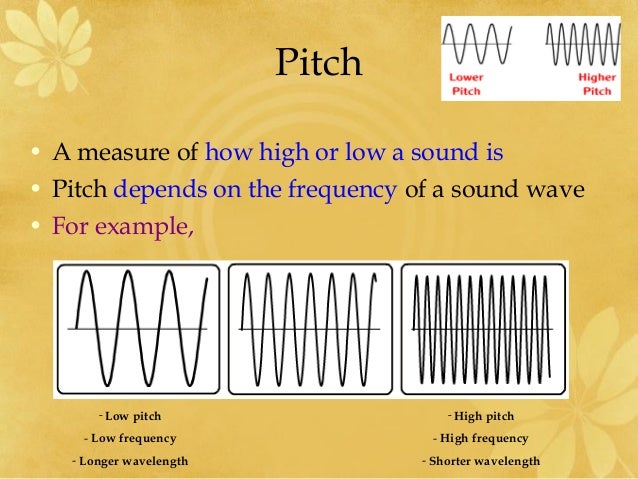 Pitch

Lower Pitch

Higher Pitch

• A measure of how high or low a sound is
• Pitch depends on the frequency of a sound wave
• For example,

- Low pitch
- Low frequency
- Longer wavelength

- High pitch
- High frequency
- Shorter wavelength